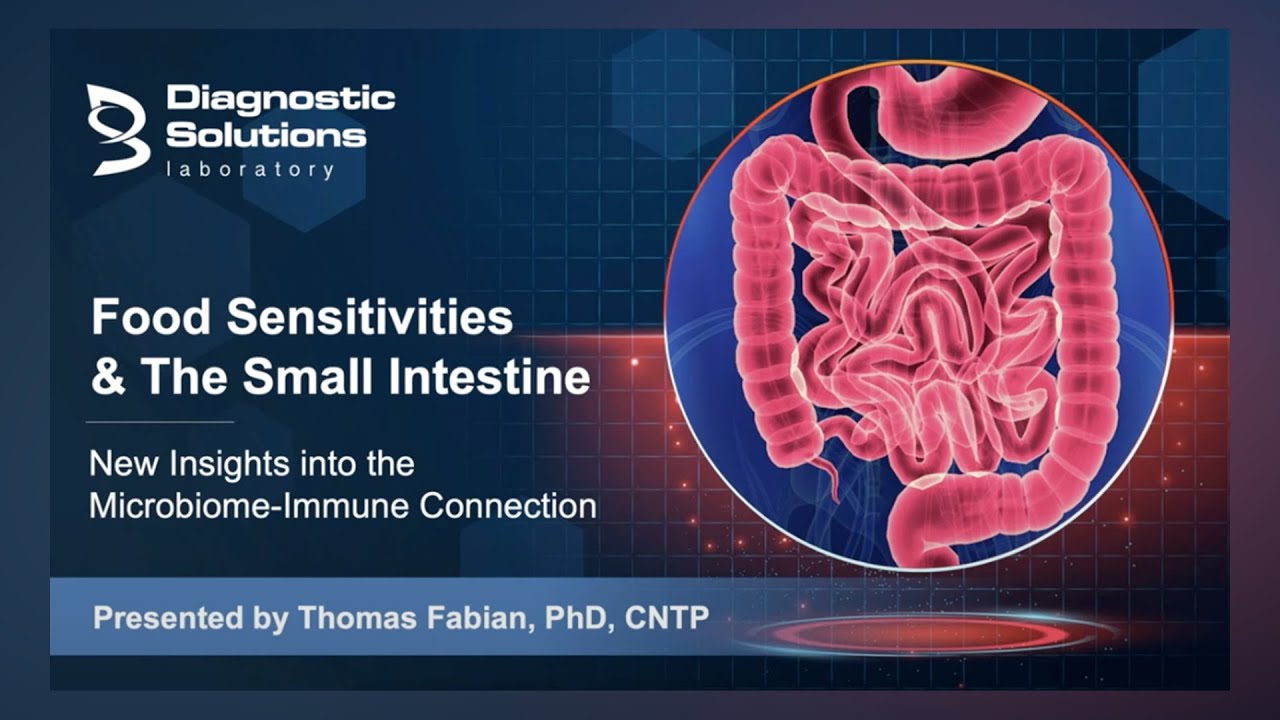 Diagnostic Solutions laboratory

Food Sensitivities & The Small Intestine

New Insights into the Microbiome-Immune Connection

Presented by Thomas Fabian, PhD, CNTP